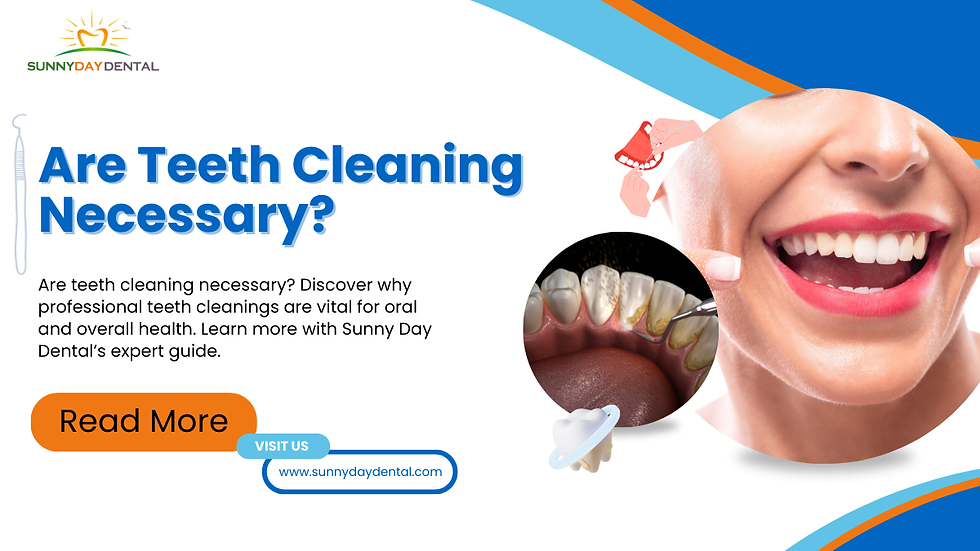 SUNNYDAYDENTAL

Are Teeth Cleaning Necessary?

Are teeth cleaning necessary? Discover why professional teeth cleanings are vital for oral and overall health. Learn more with Sunny Day Dental's expert guide.

Read More

VISIT US

www.sunnydaydental.com